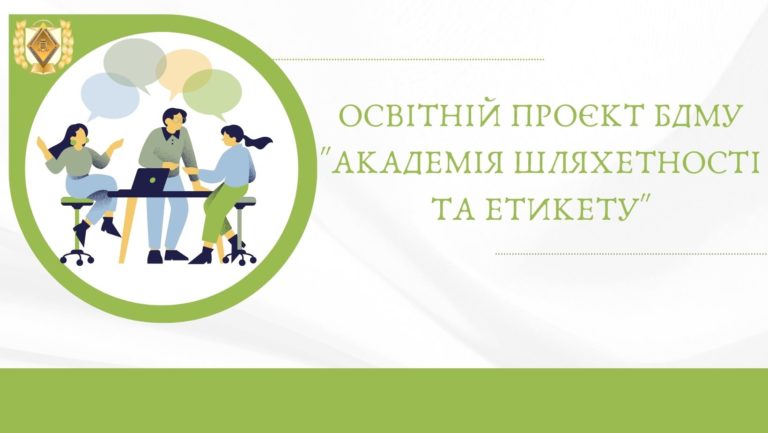 ОСВІТНІЙ ПРОЄКТ БДМУ "АКАДЕМІЯ ШЛЯХЕТНОСТІ ТА ЕТИКЕТУ"